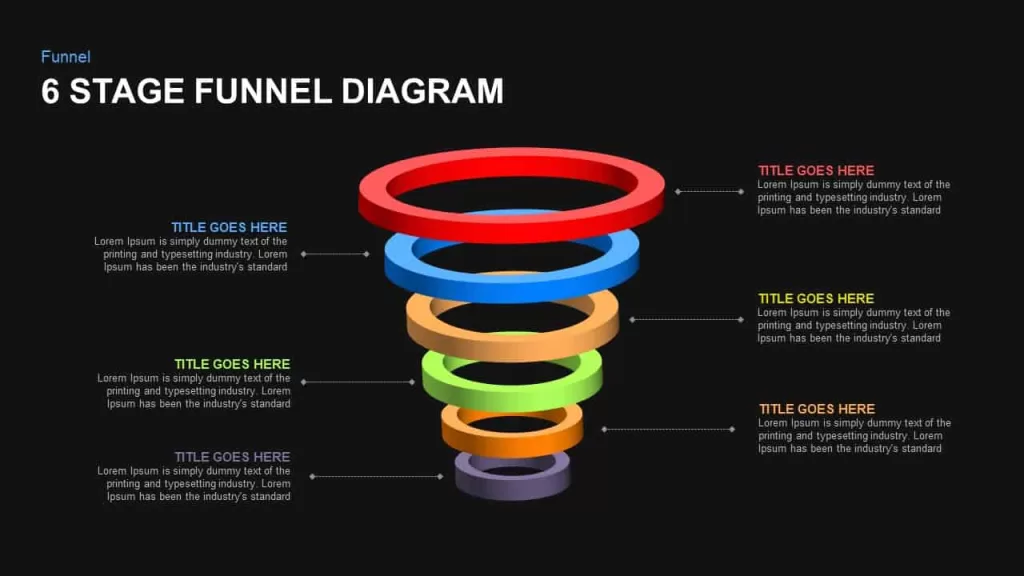 Funnel

6 STAGE FUNNEL DIAGRAM

TITLE GOES HERE
Lorem Ipsum is simply dummy text of the printing and typesetting industry. Lorem Ipsum has been the industry's standard

TITLE GOES HERE
Lorem Ipsum is simply dummy text of the printing and typesetting industry. Lorem Ipsum has been the industry's standard

TITLE GOES HERE
Lorem Ipsum is simply dummy text of the printing and typesetting industry. Lorem Ipsum has been the industry's standard

TITLE GOES HERE
Lorem Ipsum is simply dummy text of the printing and typesetting industry. Lorem Ipsum has been the industry's standard

TITLE GOES HERE
Lorem Ipsum is simply dummy text of the printing and typesetting industry. Lorem Ipsum has been the industry's standard

TITLE GOES HERE
Lorem Ipsum is simply dummy text of the printing and typesetting industry. Lorem Ipsum has been the industry's standard